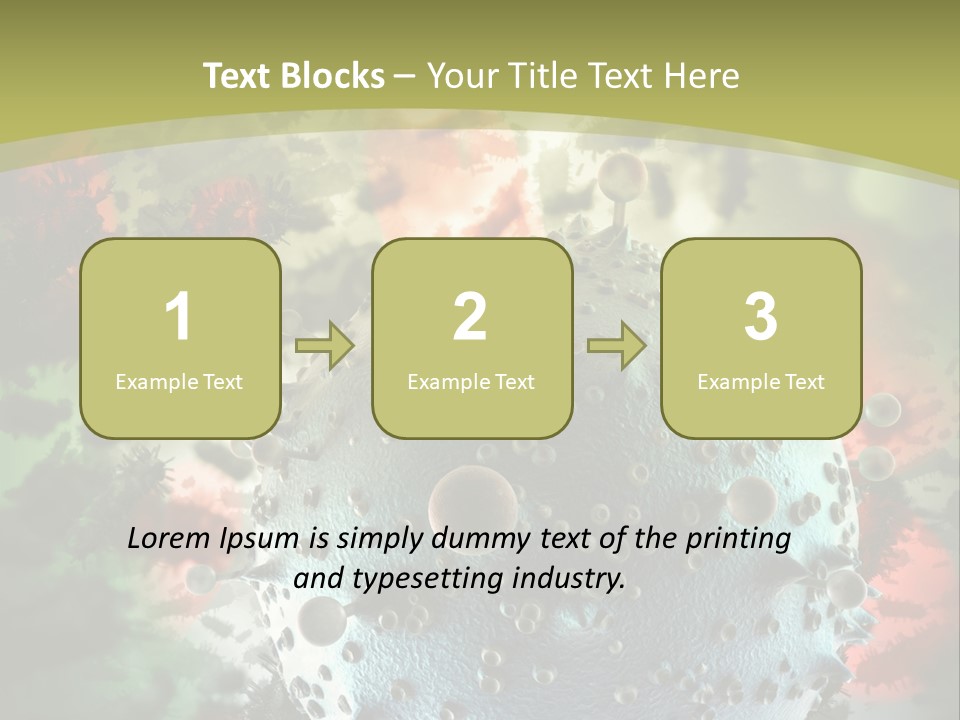 Text Blocks – Your Title Text Here

1
Example Text

2
Example Text

3
Example Text

Lorem Ipsum is simply dummy text of the printing and typesetting industry.